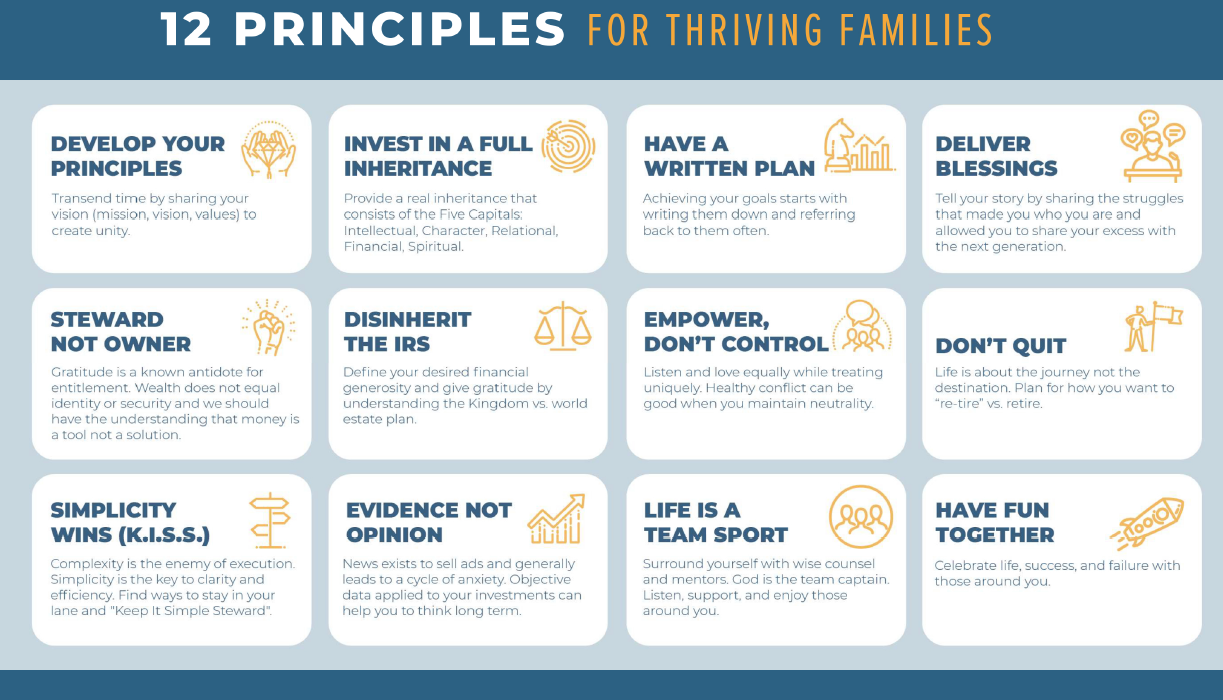 12 PRINCIPLES FOR THRIVING FAMILIES

DEVELOP YOUR PRINCIPLES

Transend time by sharing your vision (mission, vision, values) to create unity.

INVEST IN A FULL INHERITANCE

Provide a real inheritance that consists of the Five Capitals: Intellectual, Character, Relational, Financial, Spiritual.

HAVE A WRITTEN PLAN

Achieving your goals starts with writing them down and referring back to them often.

DELIVER BLESSINGS

Tell your story by sharing the struggles that made you who you are and allowed you to share your excess with the next generation.

STEWARD NOT OWNER

Gratitude is a known antidote for entitlement. Wealth does not equal identity or security and we should have the understanding that money is a tool not a solution.

DISINHERIT THE IRS

Define your desired financial generosity and give gratitude by understanding the Kingdom vs. world estate plan.

EMPOWER, DON'T CONTROL

Listen and love equally while treating uniquely. Healthy conflict can be good when you maintain neutrality.

DON'T QUIT

Life is about the journey not the destination. Plan for how you want to "re-tire" vs. retire.

SIMPLICITY WINS (K.I.S.S.)

Complexity is the enemy of execution. Simplicity is the key to clarity and efficiency. Find ways to stay in your lane and "Keep It Simple Steward".

EVIDENCE NOT OPINION

News exists to sell ads and generally leads to a cycle of anxiety. Objective data applied to your investments can help you to think long term.

LIFE IS A TEAM SPORT

Surround yourself with wise counsel and mentors. God is the team captain. Listen, support, and enjoy those around you.

HAVE FUN TOGETHER

Celebrate life, success, and failure with those around you.